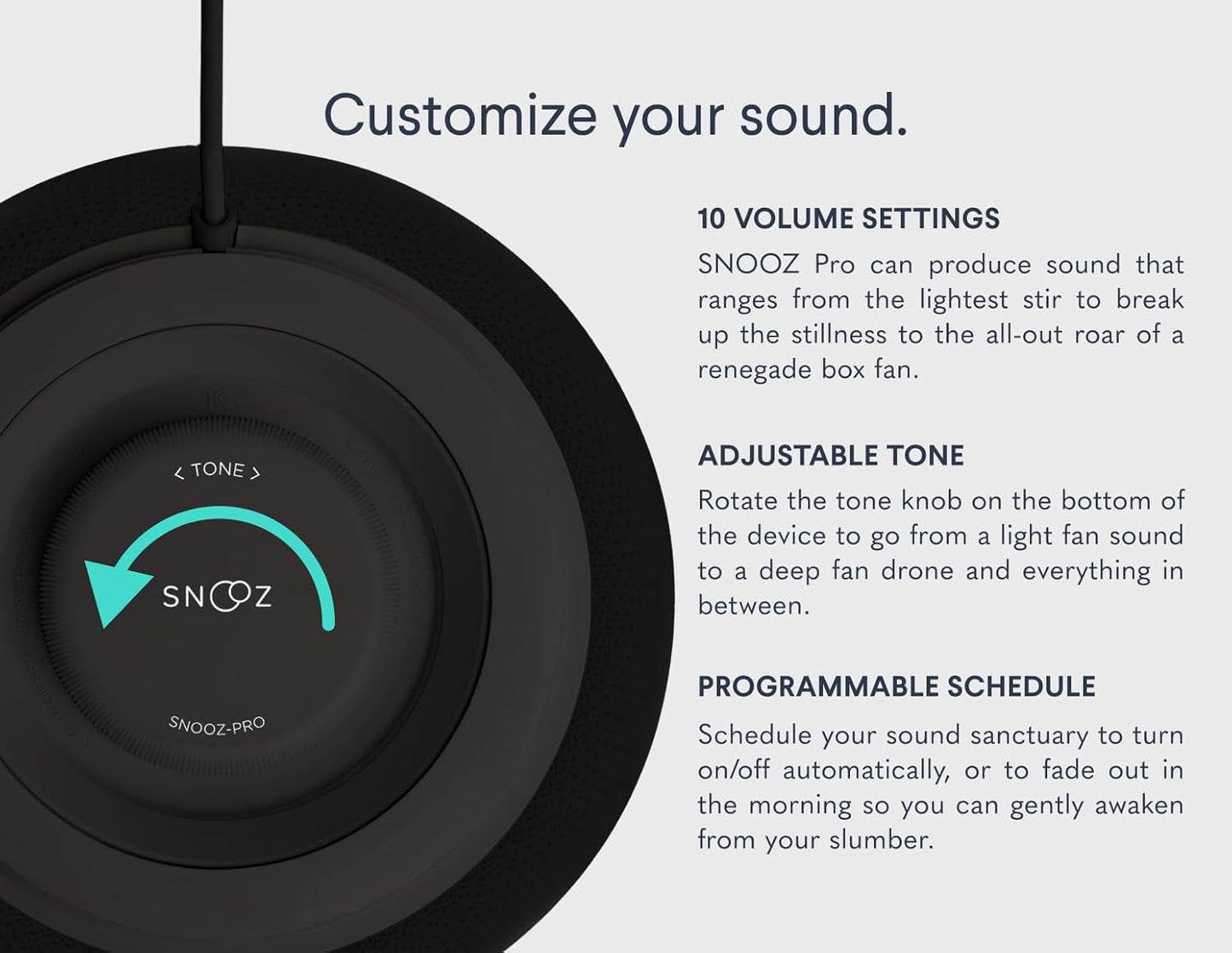 Customize your sound.

< TONE >

SNOOZ

SNOOZ-PRO

10 VOLUME SETTINGS

SNOOZ Pro can produce sound that ranges from the lightest stir to break up the stillness to the all-out roar of a renegade box fan.

ADJUSTABLE TONE

Rotate the tone knob on the bottom of the device to go from a light fan sound to a deep fan drone and everything in between.

PROGRAMMABLE SCHEDULE

Schedule your sound sanctuary to turn on/off automatically, or to fade out in the morning so you can gently awaken from your slumber.